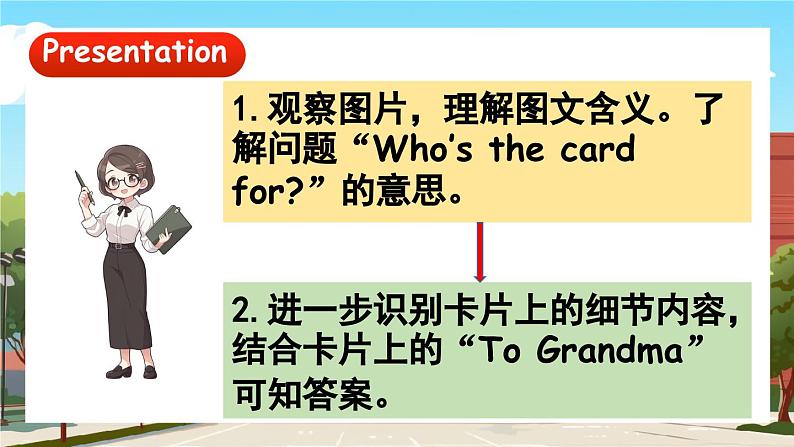 Presentation

1. 观察图片，理解图文含义。了解问题“Who's the card for?”的意思。

2. 进一步识别卡片上的细节内容，结合卡片上的“To Grandma”可知答案。